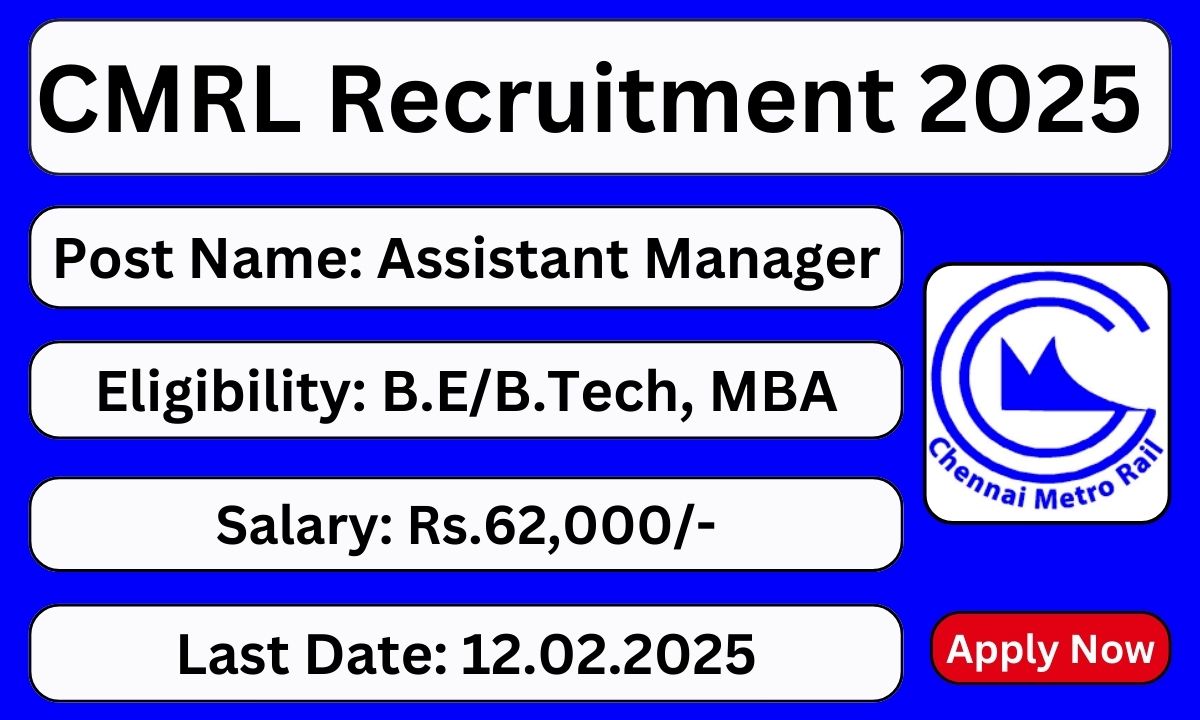 CMRL Recruitment 2025

Post Name: Assistant Manager

Eligibility: B.E/B.Tech, MBA

Salary: Rs.62,000/-

Last Date: 12.02.2025

Chennai Metro Rail

Apply Now